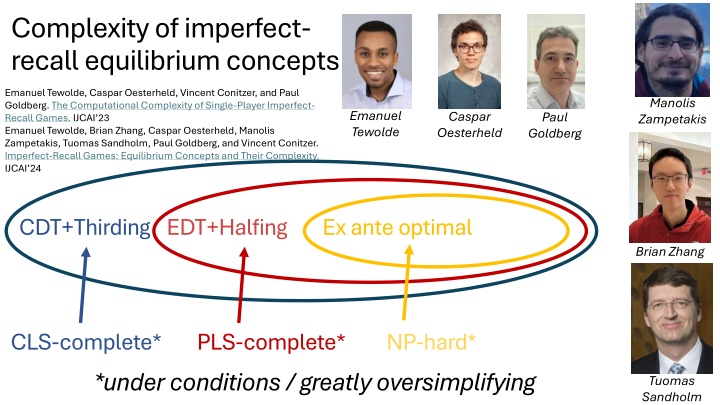 Complexity of imperfect-recall equilibrium concepts

Emanuel Tewolde, Caspar Oesterheld, Vincent Conitzer, and Paul Goldberg. The Computational Complexity of Single-Player Imperfect-Recall Games. IJCAI'23
Emanuel Tewolde, Brian Zhang, Caspar Oesterheld, Manolis Zampetakis, Tuomas Sandholm, Paul Goldberg, and Vincent Conitzer. Imperfect-Recall Games: Equilibrium Concepts and Their Complexity. IJCAI'24

Emanuel Tewolde

Caspar Oesterheld

Paul Goldberg

Manolis Zampetakis

Brian Zhang

Tuomas Sandholm

CDT+Thirding

EDT+Halfing

Ex ante optimal

CLS-complete*

PLS-complete*

NP-hard*

*under conditions / greatly oversimplifying